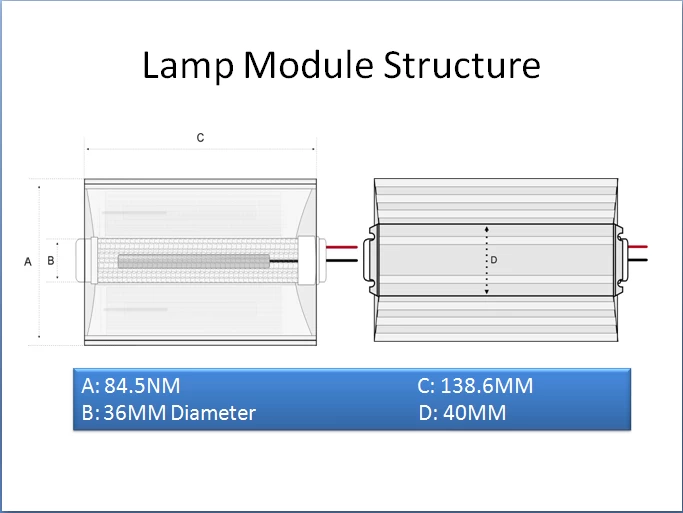 Lamp Module Structure

C

A

B

D

A: 84.5NM
B: 36MM Diameter

C: 138.6MM
D: 40MM